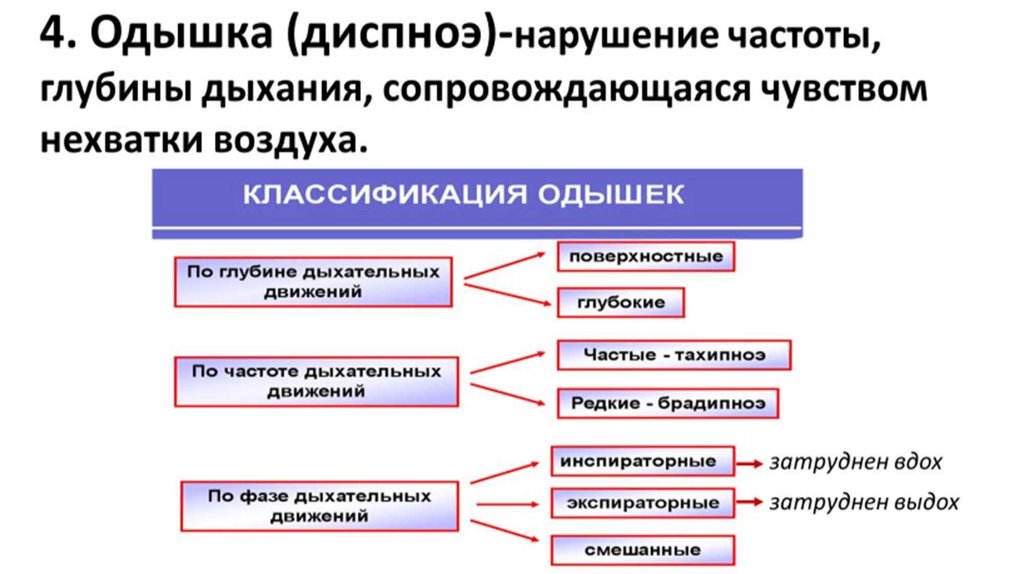 4. Одышка (диспноэ)-нарушение частоты, глубины дыхания, сопровождающаяся чувством нехватки воздуха.

КЛАССИФИКАЦИЯ ОДЫШЕК

По глубине дыхательных движений

поверхностные

глубокие

По частоте дыхательных движений

Частые - тахипноэ

Редкие - брадипноэ

По фазе дыхательных движений

инспираторные

затруднен вдох

экспираторные

затруднен выдох

смешанные